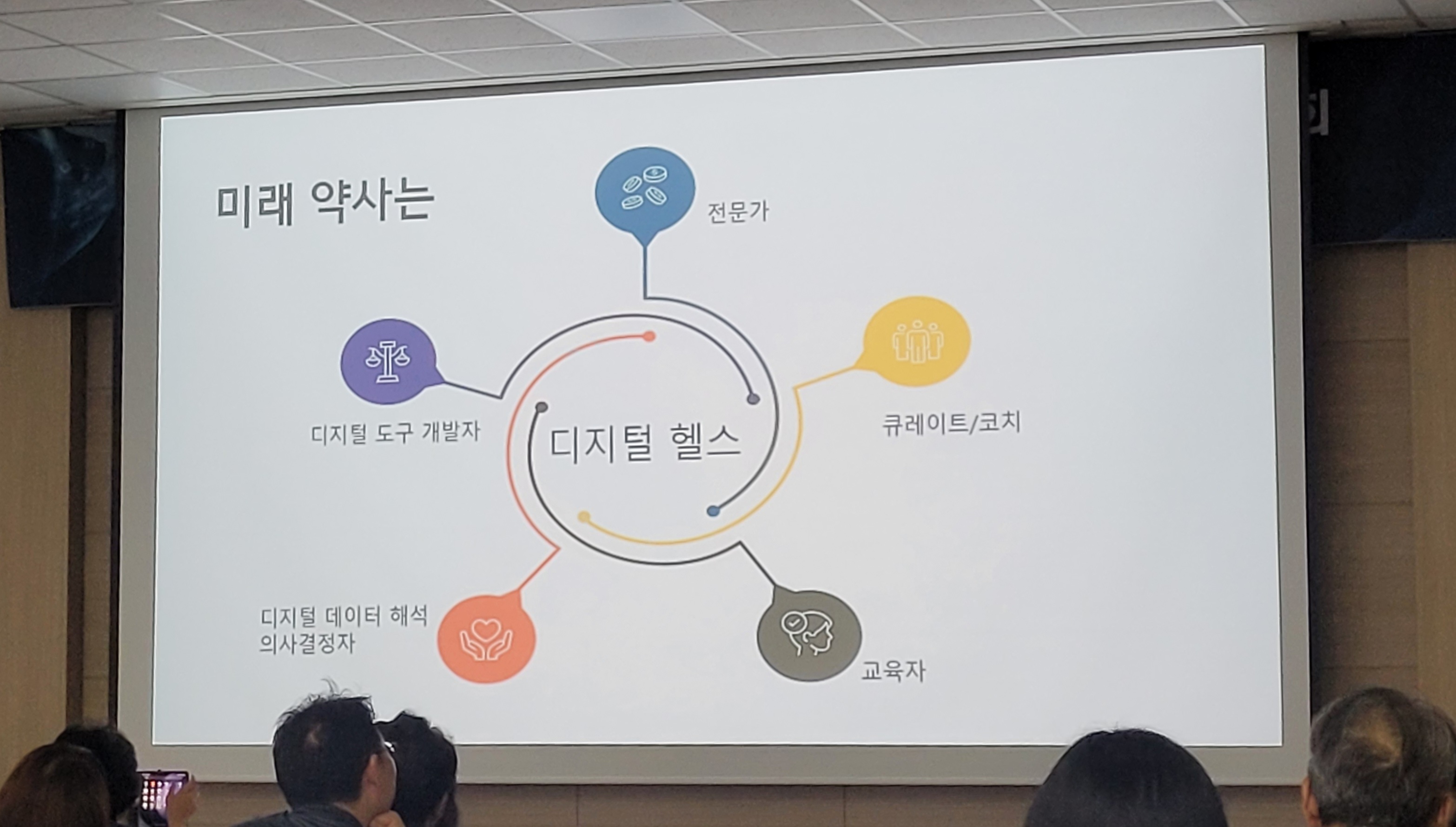 미래 약사는

전문가

디지털 도구 개발자

디지털 헬스

큐레이트/코치

디지털 데이터 해석
의사결정자

교육자